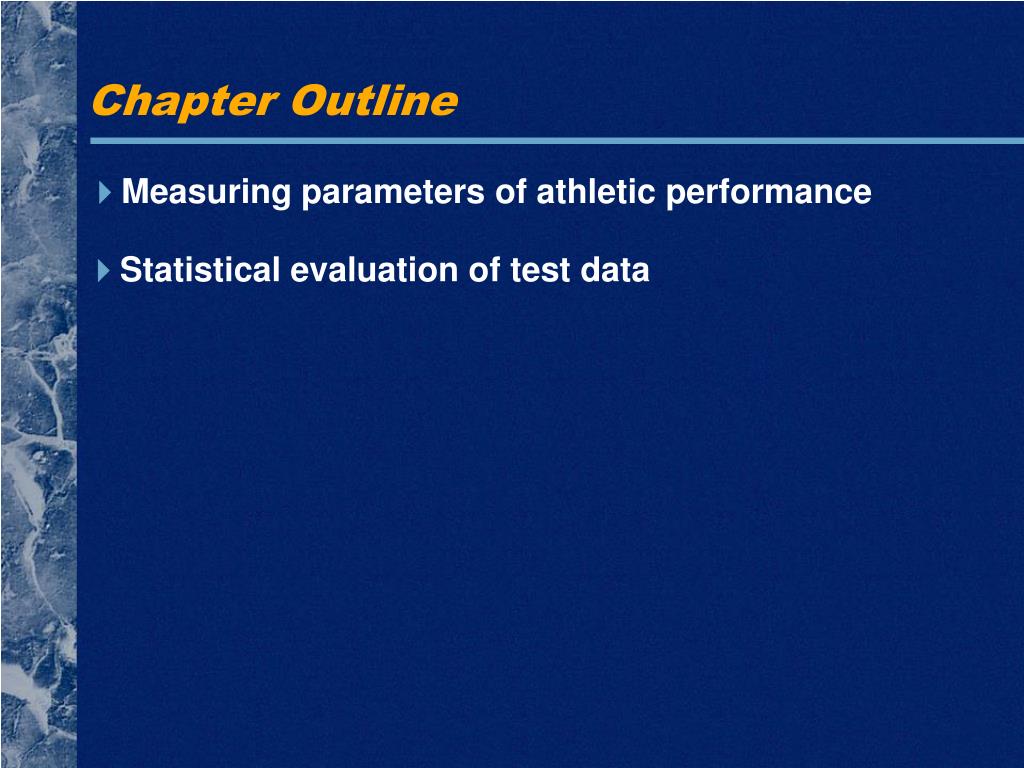 Chapter Outline

Measuring parameters of athletic performance

Statistical evaluation of test data